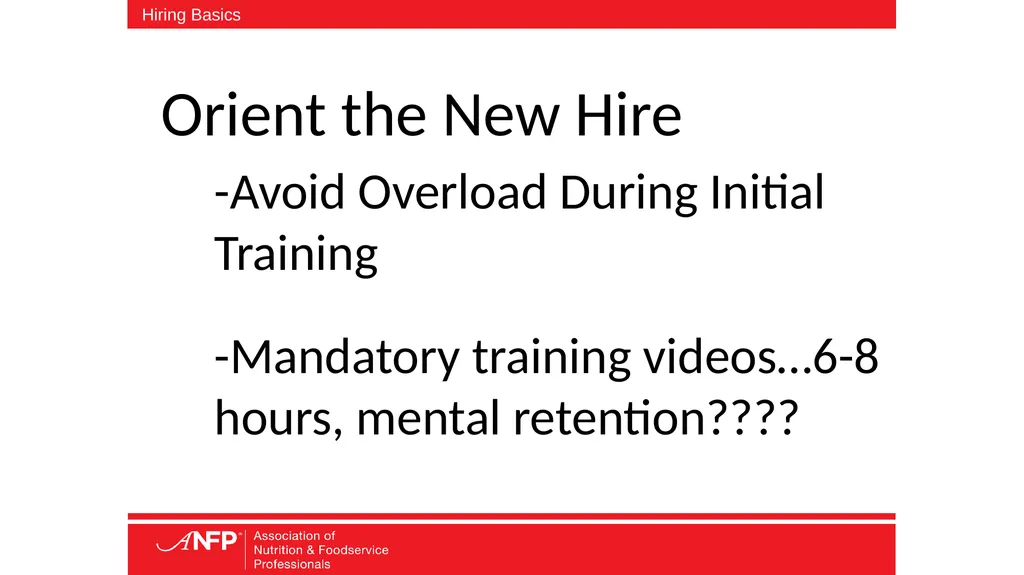 Hiring Basics

Orient the New Hire

-Avoid Overload During Initial Training

-Mandatory training videos…6-8 hours, mental retention????

ANFP Association of Nutrition & Foodservice Professionals